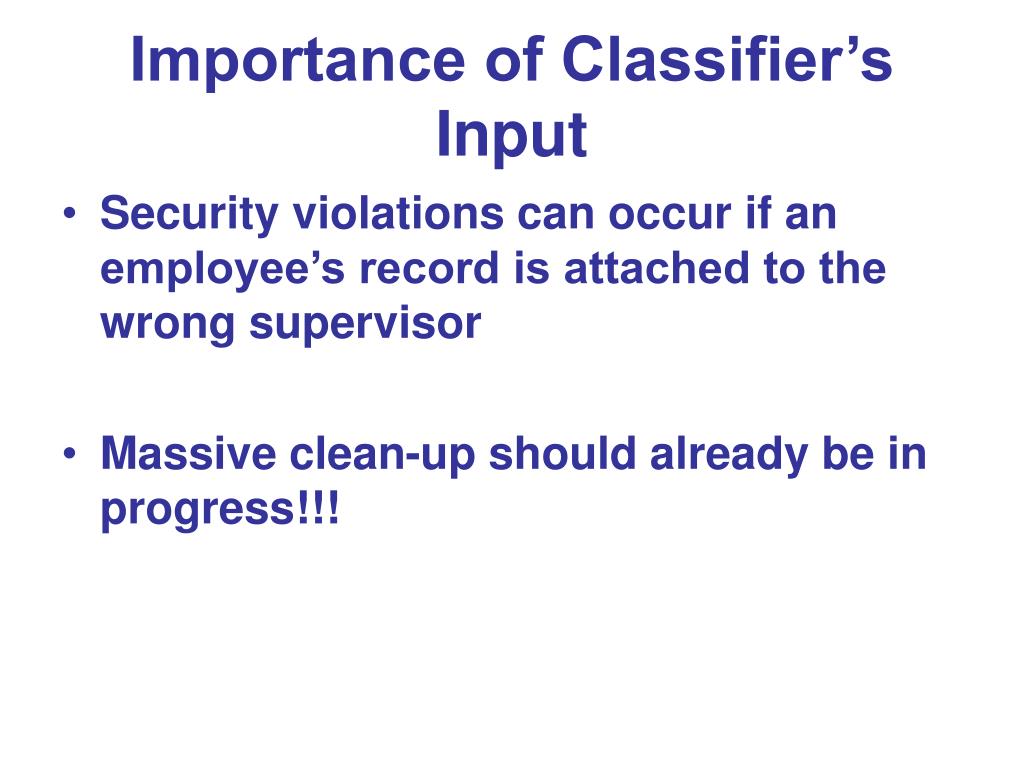 Importance of Classifier’s Input

• Security violations can occur if an employee’s record is attached to the wrong supervisor

• Massive clean-up should already be in progress!!!